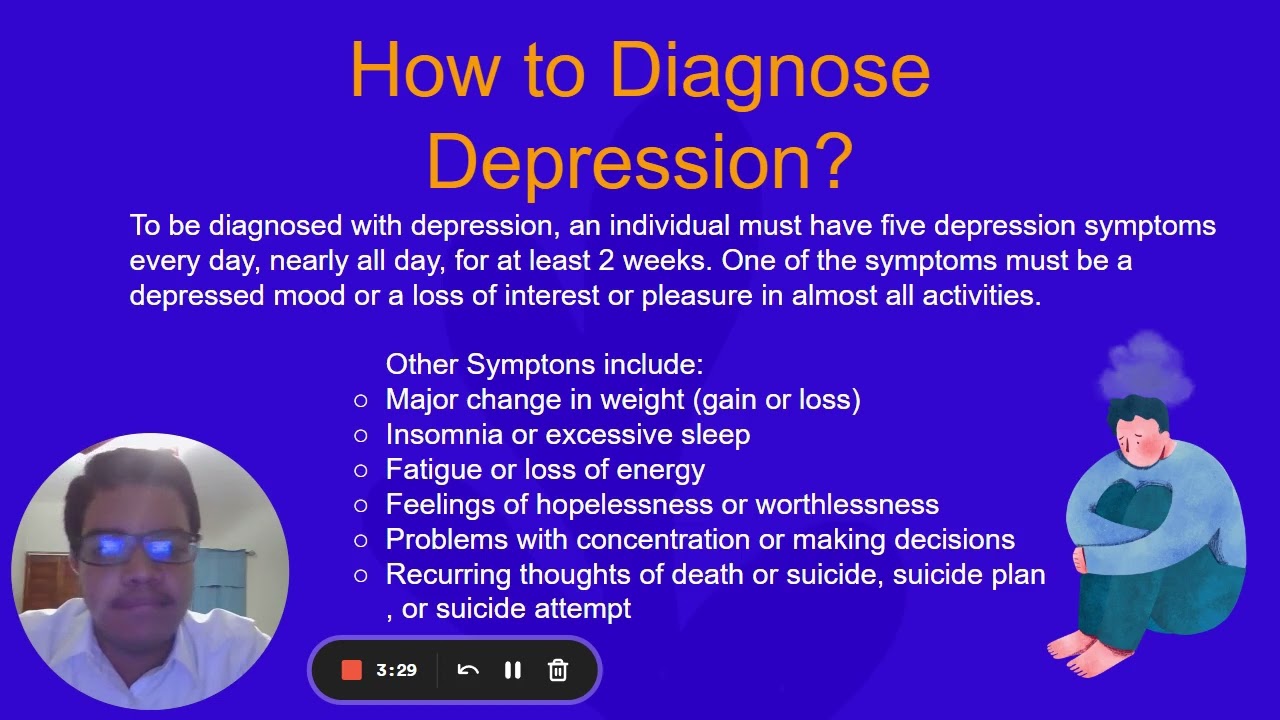 How to Diagnose Depression?

To be diagnosed with depression, an individual must have five depression symptoms every day, nearly all day, for at least 2 weeks. One of the symptoms must be a depressed mood or a loss of interest or pleasure in almost all activities.

Other Symptons include:
○ Major change in weight (gain or loss)
○ Insomnia or excessive sleep
○ Fatigue or loss of energy
○ Feelings of hopelessness or worthlessness
○ Problems with concentration or making decisions
○ Recurring thoughts of death or suicide, suicide plan , or suicide attempt

3:29